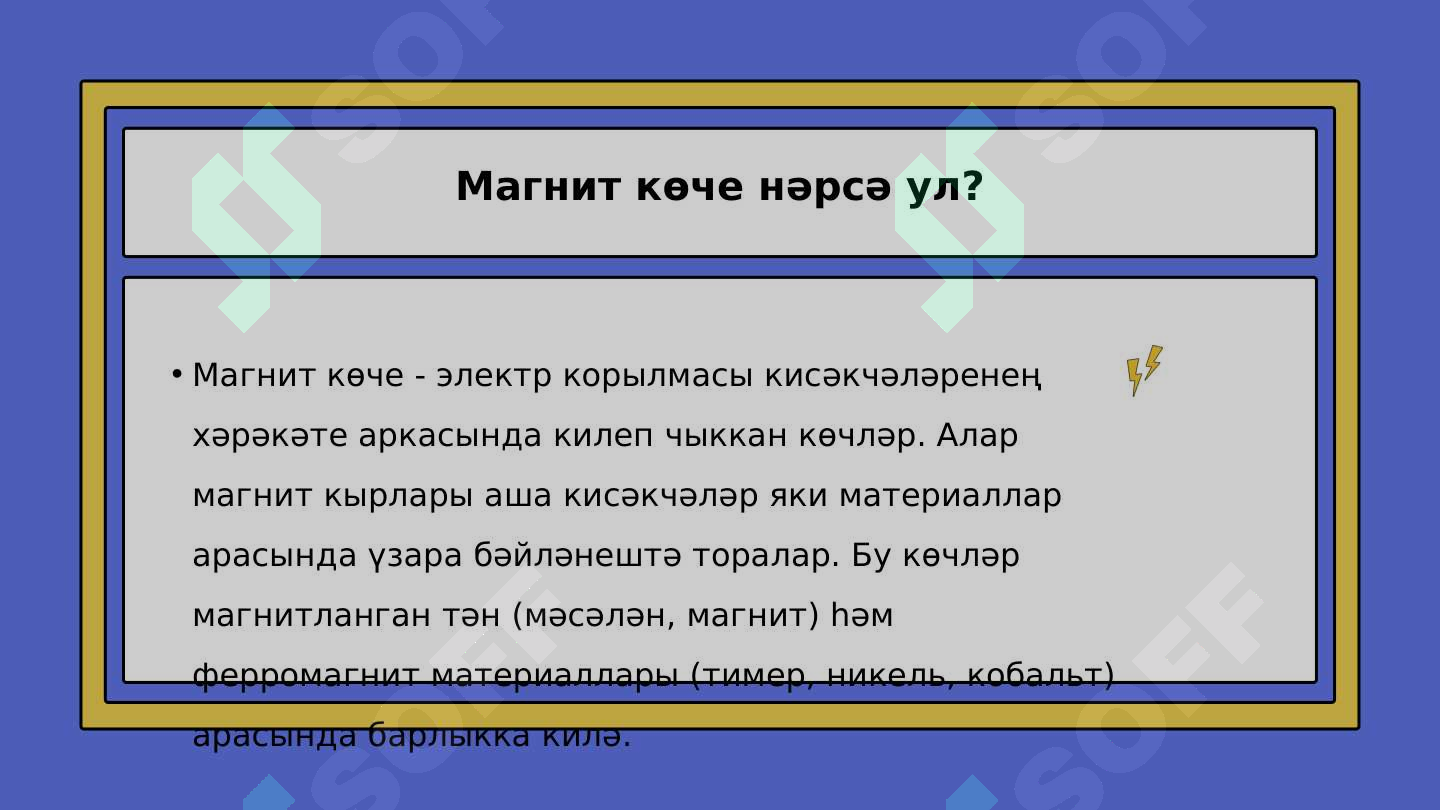 Магнит көче нәрсә ул?

• Магнит көче - электр корылмасы кисәкчәләренең хәрәкәте аркасында килеп чыккан көчләр. Алар магнит кырлары аша кисәкчәләр яки материаллар арасында үзара бәйләнештә торалар. Бу көчләр магнитланган тән (мәсәлән, магнит) һәм ферромагнит материаллары (тимер, никель, кобальт) арасында барлыкка килә.

SOFF